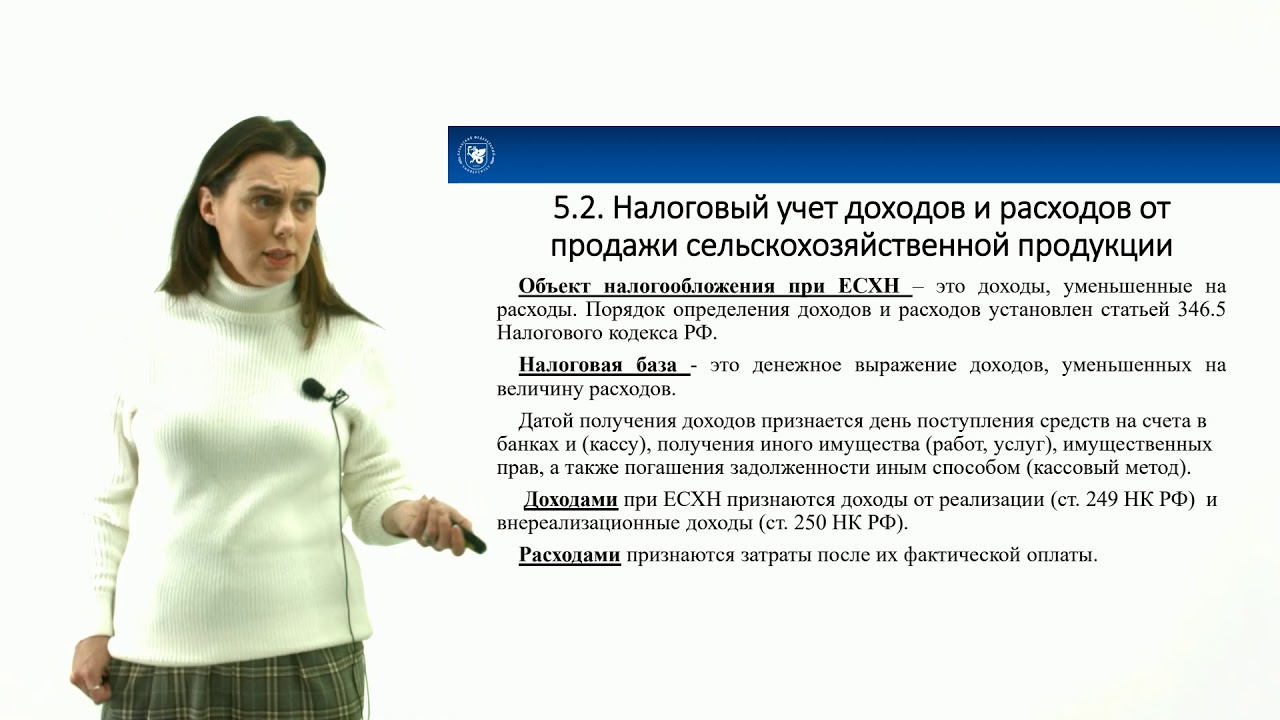 5.2. Налоговый учет доходов и расходов от продажи сельскохозяйственной продукции

Объект налогообложения при ЕСХН – это доходы, уменьшенные на расходы. Порядок определения доходов и расходов установлен статьей 346.5 Налогового кодекса РФ.

Налоговая база - это денежное выражение доходов, уменьшенных на величину расходов.

Датой получения доходов признается день поступления средств на счета в банках и (кассу), получения иного имущества (работ, услуг), имущественных прав, а также погашения задолженности иным способом (кассовый метод).

Доходами при ЕСХН признаются доходы от реализации (ст. 249 НК РФ) и внереализационные доходы (ст. 250 НК РФ).

Расходами признаются затраты после их фактической оплаты.